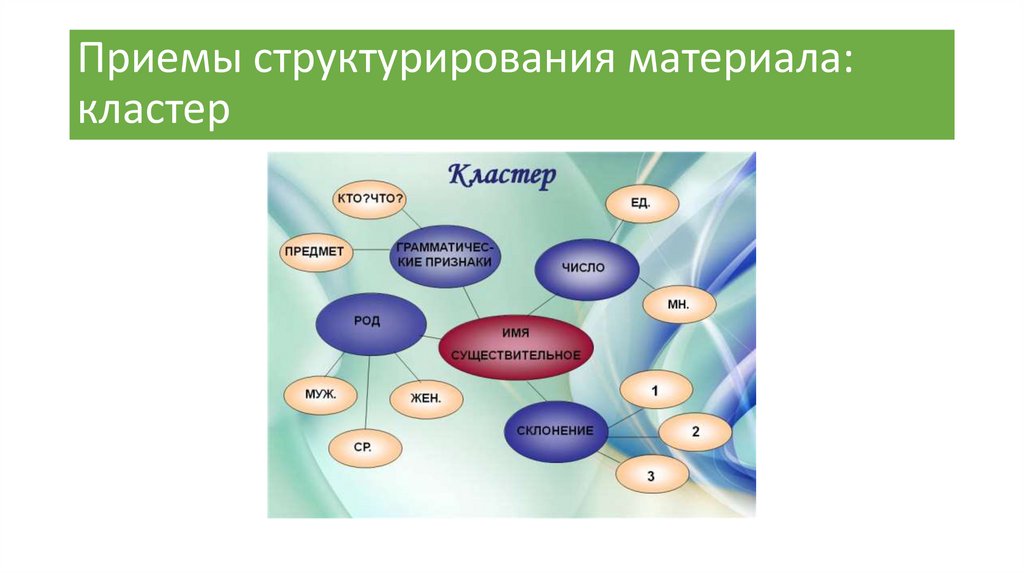 Приемы структурирования материала: кластер

Кластер

КТО?ЧТО?

ПРЕДМЕТ

ГРАММАТИЧЕСКИЕ ПРИЗНАКИ

ЕД.

ЧИСЛО

МН.

РОД

ИМЯ СУЩЕСТВИТЕЛЬНОЕ

МУЖ.

ЖЕН.

СР.

СКЛОНЕНИЕ

1

2

3